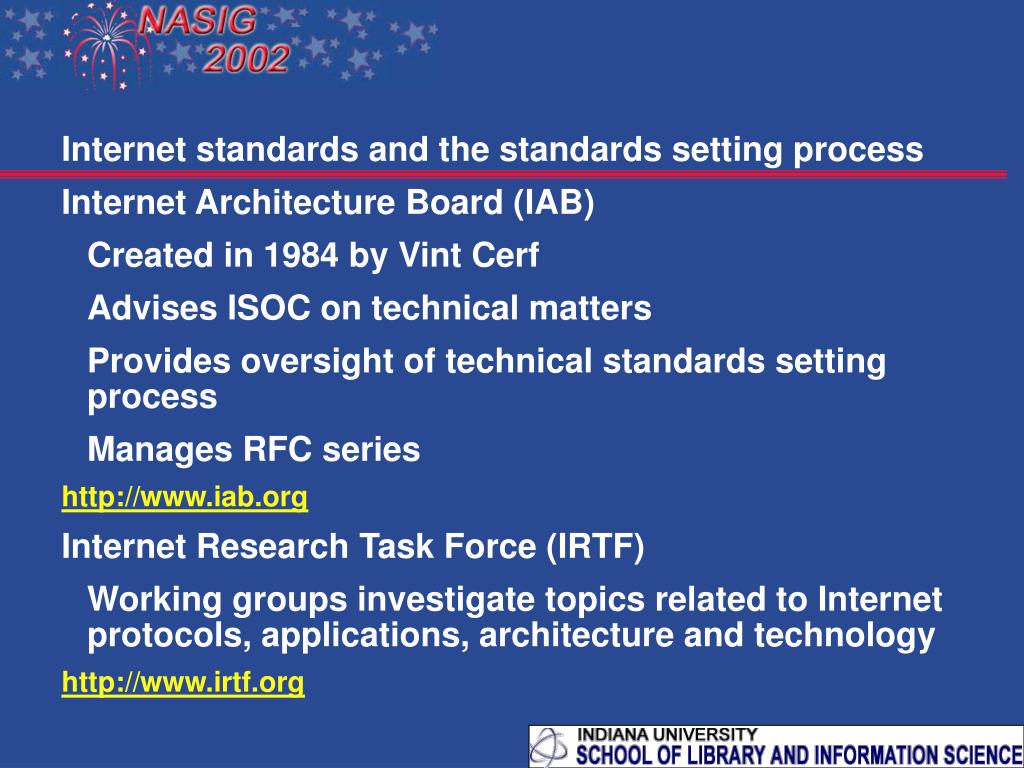 NASIG 2002

Internet standards and the standards setting process

Internet Architecture Board (IAB)

Created in 1984 by Vint Cerf

Advises ISOC on technical matters

Provides oversight of technical standards setting process

Manages RFC series

http://www.iab.org

Internet Research Task Force (IRTF)

Working groups investigate topics related to Internet protocols, applications, architecture and technology

http://www.irtf.org

INDIANA UNIVERSITY
SCHOOL OF LIBRARY AND INFORMATION SCIENCE